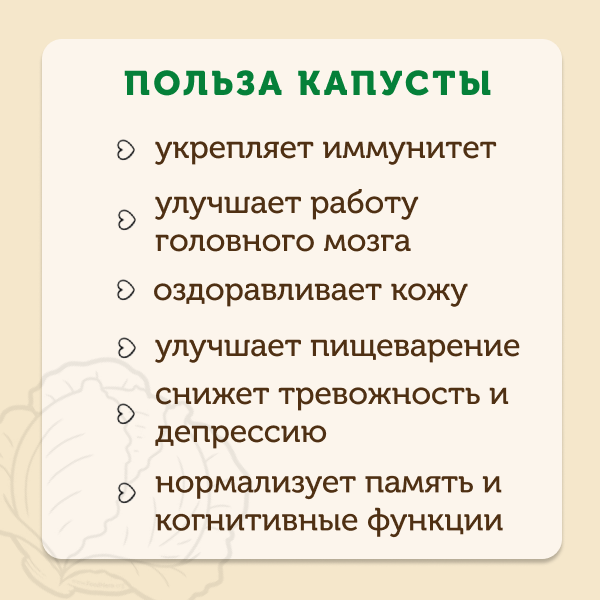 ПОЛЬЗА КАПУСТЫ

укрепляет иммунитет

улучшает работу головного мозга

оздоравливает кожу

улучшает пищеварение

снижет тревожность и депрессию

нормализует память и когнитивные функции